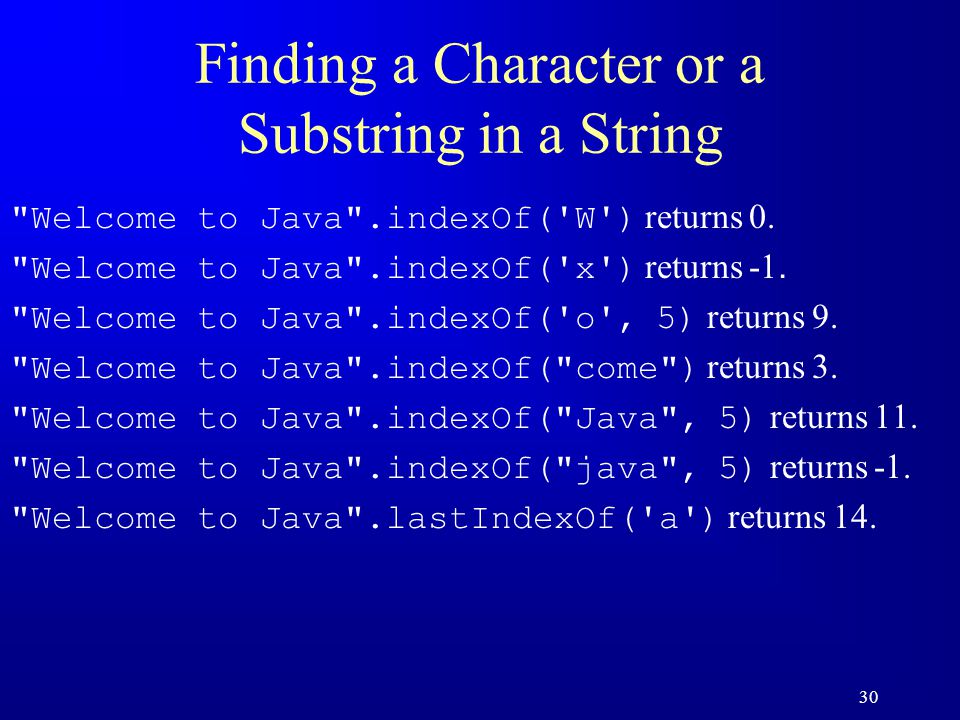 Finding a Character or a Substring in a String

"Welcome to Java".indexOf('W') returns 0.
"Welcome to Java".indexOf('x') returns -1.
"Welcome to Java".indexOf('o', 5) returns 9.
"Welcome to Java".indexOf("come") returns 3.
"Welcome to Java".indexOf("Java", 5) returns 11.
"Welcome to Java".indexOf("java", 5) returns -1.
"Welcome to Java".lastIndexOf('a') returns 14.

30